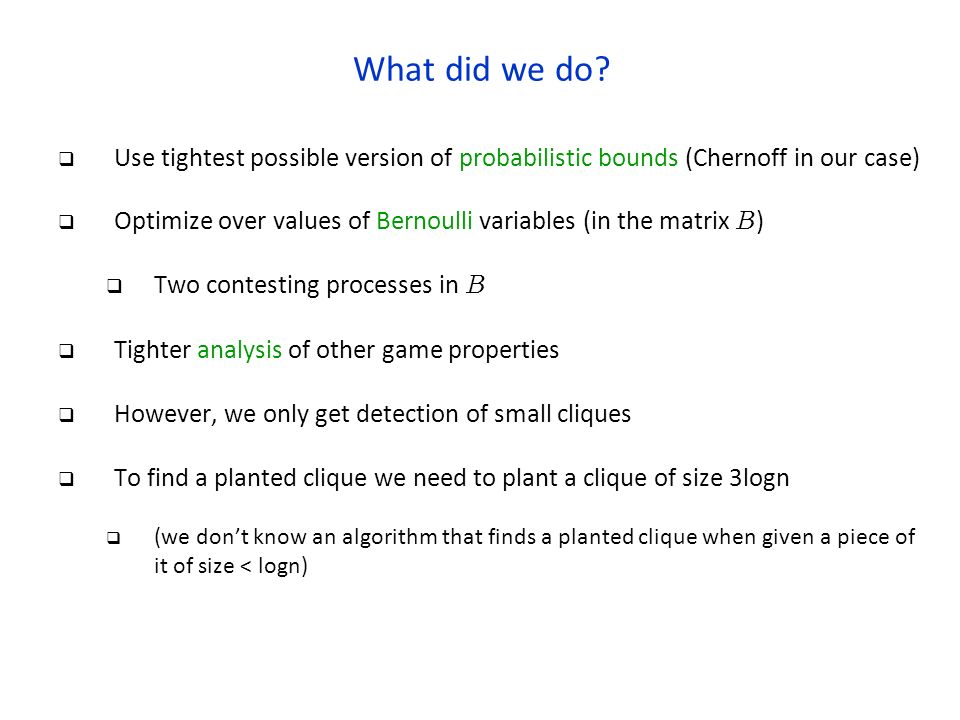 What did we do?

❑ Use tightest possible version of probabilistic bounds (Chernoff in our case)

❑ Optimize over values of Bernoulli variables (in the matrix $B$)

❑ Two contesting processes in $B$

❑ Tighter analysis of other game properties

❑ However, we only get detection of small cliques

❑ To find a planted clique we need to plant a clique of size 3logn

❑ (we don't know an algorithm that finds a planted clique when given a piece of it of size < logn)